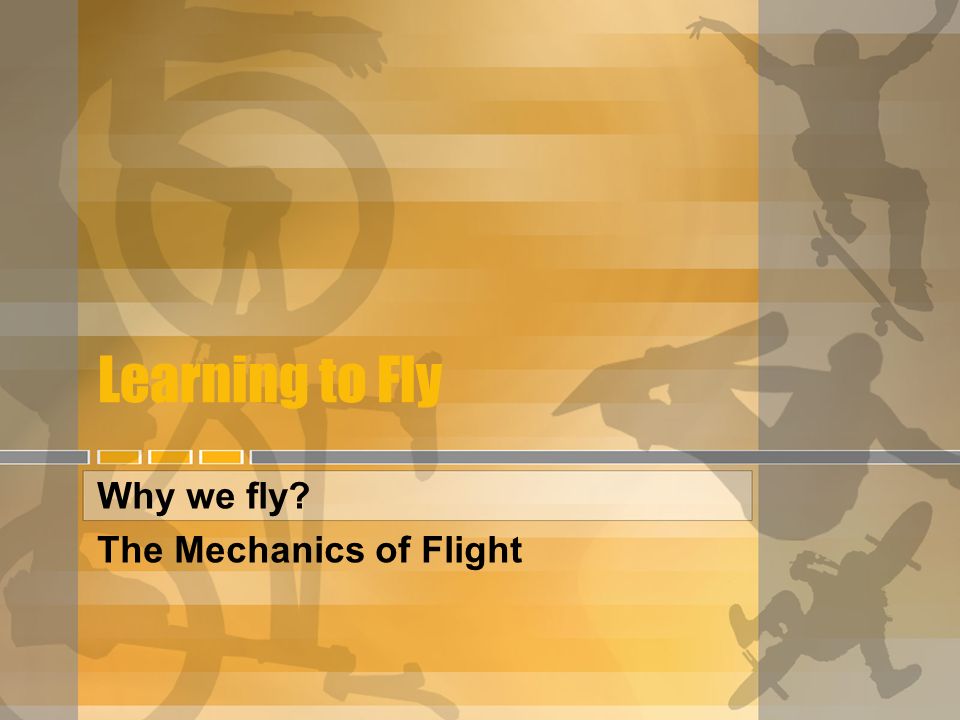 Learning to Fly

Why we fly?

The Mechanics of Flight